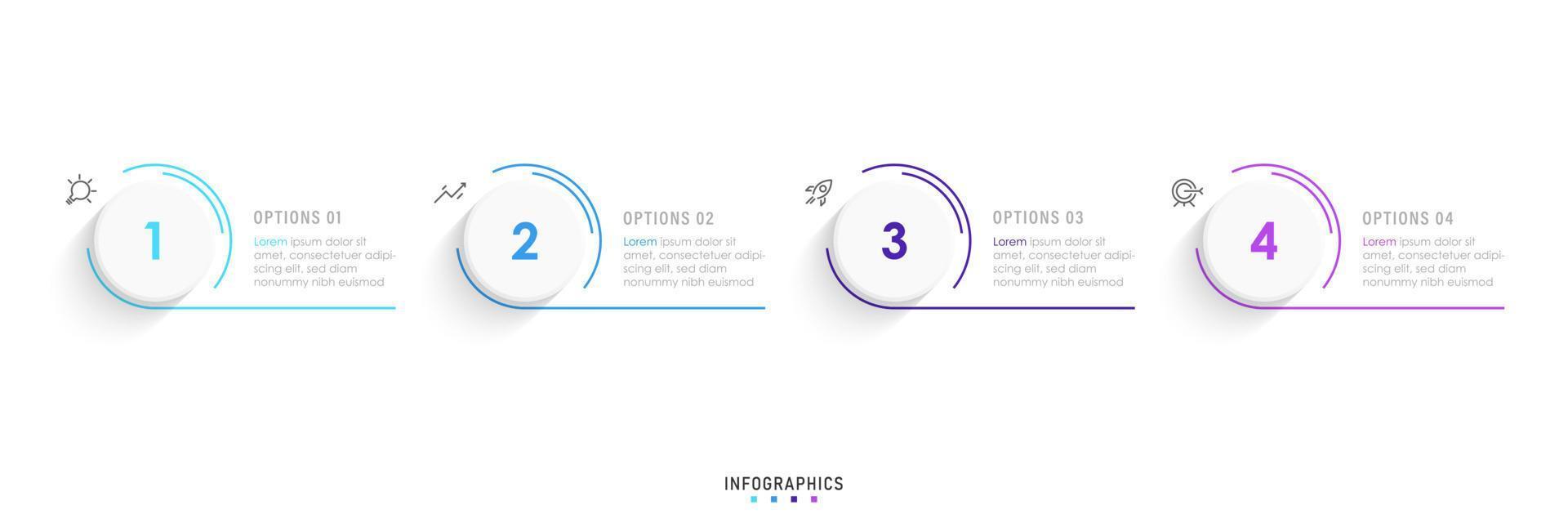 1

OPTIONS 01

Lorem ipsum dolor sit amet, consectetuer adipiscing elit, sed diam nonummy nibh euismod

2

OPTIONS 02

Lorem ipsum dolor sit amet, consectetuer adipiscing elit, sed diam nonummy nibh euismod

3

OPTIONS 03

Lorem ipsum dolor sit amet, consectetuer adipiscing elit, sed diam nonummy nibh euismod

4

OPTIONS 04

Lorem ipsum dolor sit amet, consectetuer adipiscing elit, sed diam nonummy nibh euismod

INFOGRAPHICS